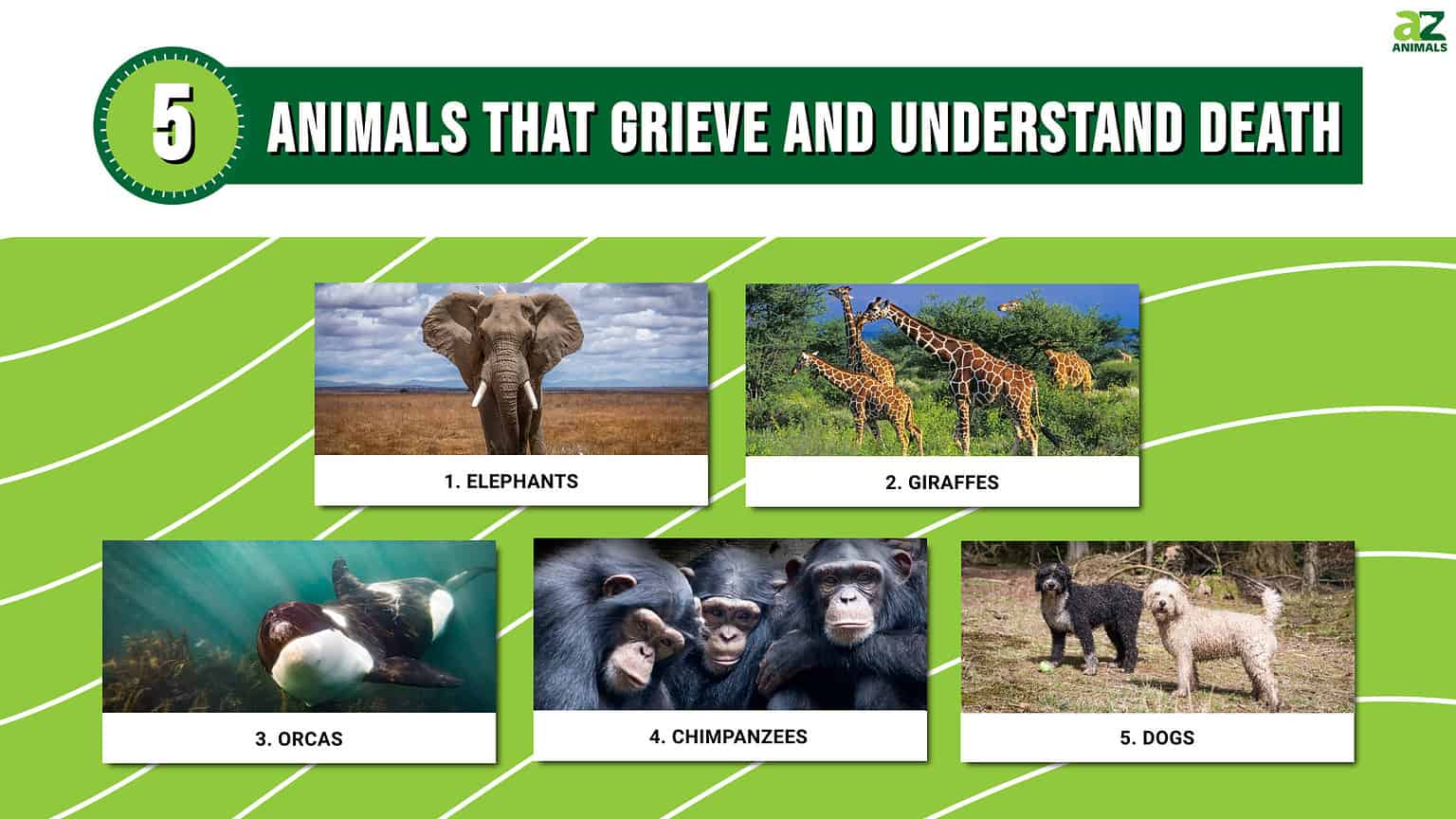 az ANIMALS

5 ANIMALS THAT GRIEVE AND UNDERSTAND DEATH

1. ELEPHANTS

2. GIRAFFES

3. ORCAS

4. CHIMPANZEES

5. DOGS